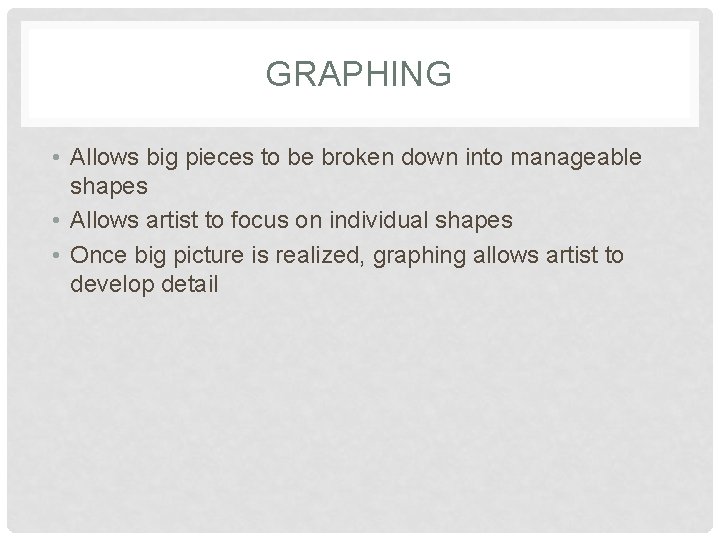 GRAPHING

• Allows big pieces to be broken down into manageable shapes
• Allows artist to focus on individual shapes
• Once big picture is realized, graphing allows artist to develop detail